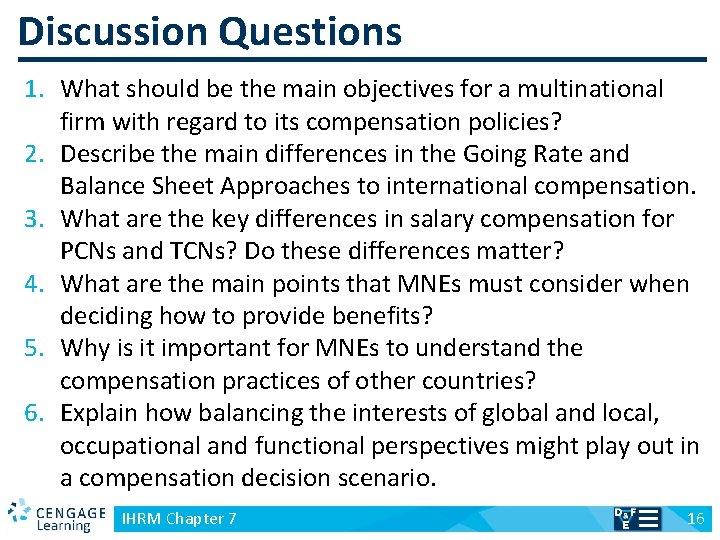 Discussion Questions

1. What should be the main objectives for a multinational firm with regard to its compensation policies?
2. Describe the main differences in the Going Rate and Balance Sheet Approaches to international compensation.
3. What are the key differences in salary compensation for PCNs and TCNs? Do these differences matter?
4. What are the main points that MNEs must consider when deciding how to provide benefits?
5. Why is it important for MNEs to understand the compensation practices of other countries?
6. Explain how balancing the interests of global and local, occupational and functional perspectives might play out in a compensation decision scenario.

CENGAGE Learning

IHRM Chapter 7

D&F E

16